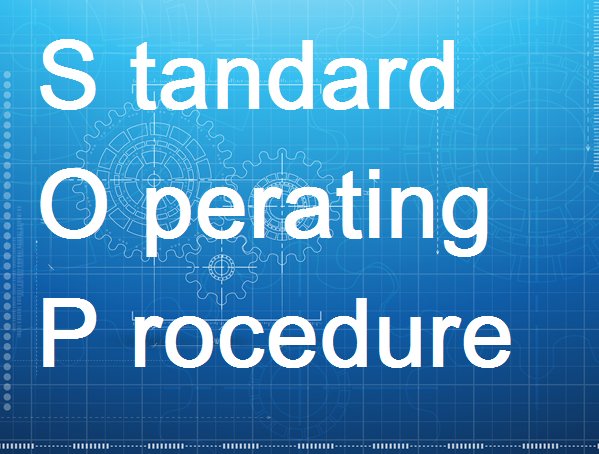 S tandard
O perating
P rocedure